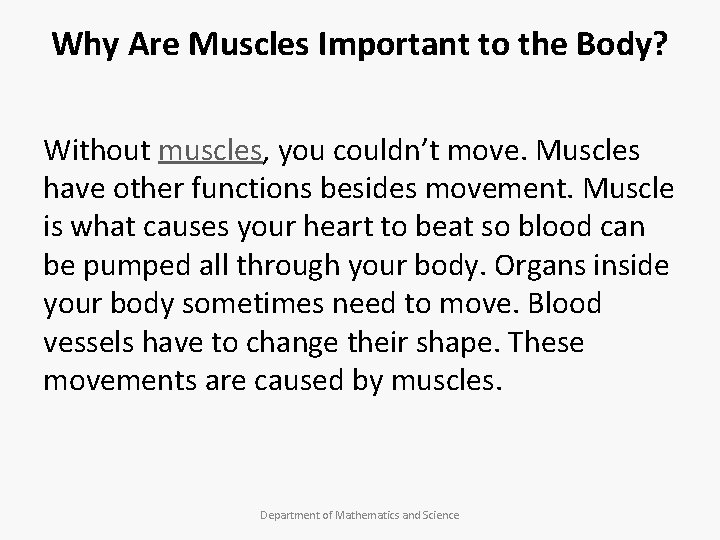 Why Are Muscles Important to the Body?

Without muscles, you couldn’t move. Muscles have other functions besides movement. Muscle is what causes your heart to beat so blood can be pumped all through your body. Organs inside your body sometimes need to move. Blood vessels have to change their shape. These movements are caused by muscles.

Department of Mathematics and Science